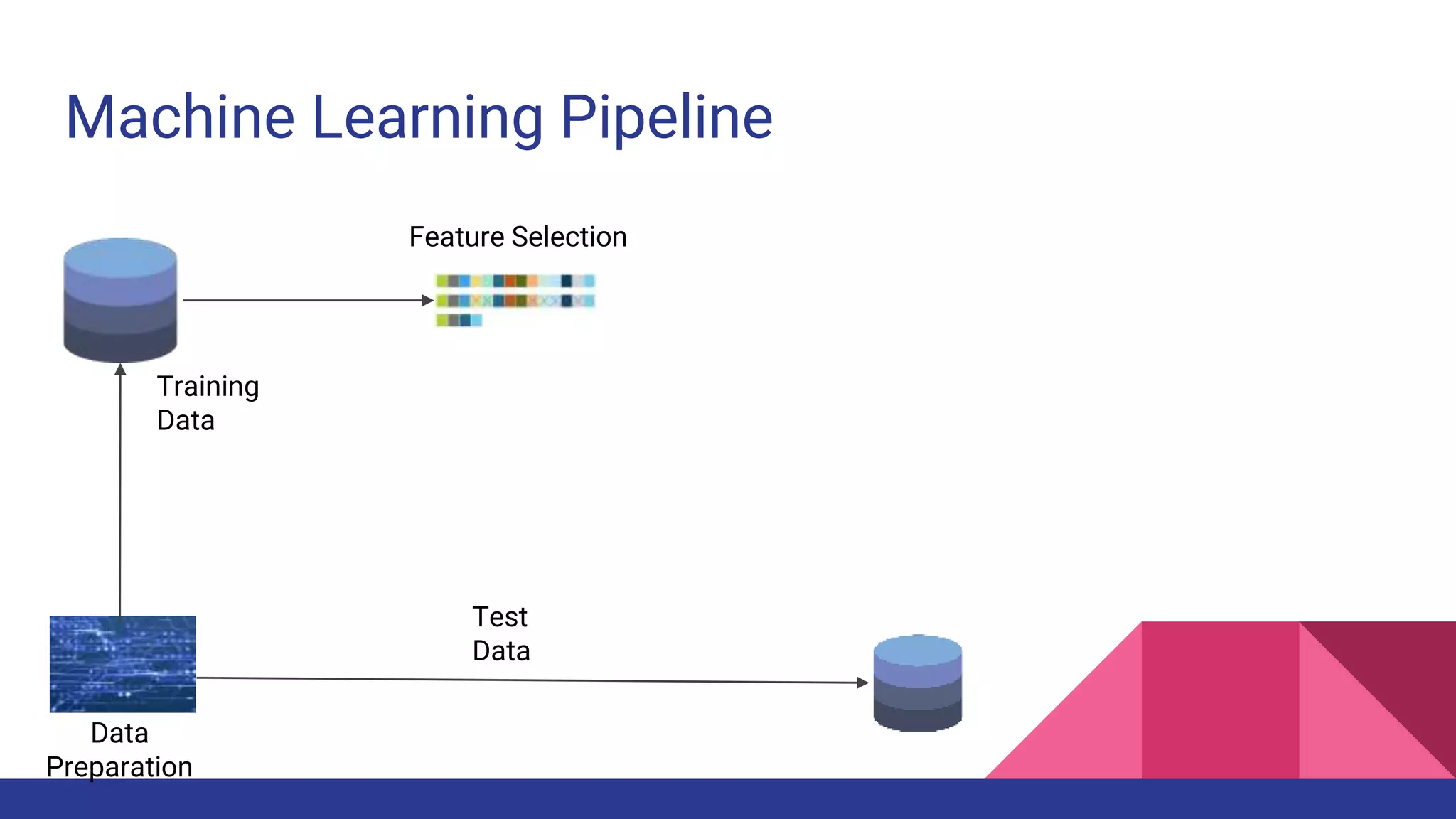 Machine Learning Pipeline

Feature Selection

Training
Data

Test
Data

Data
Preparation